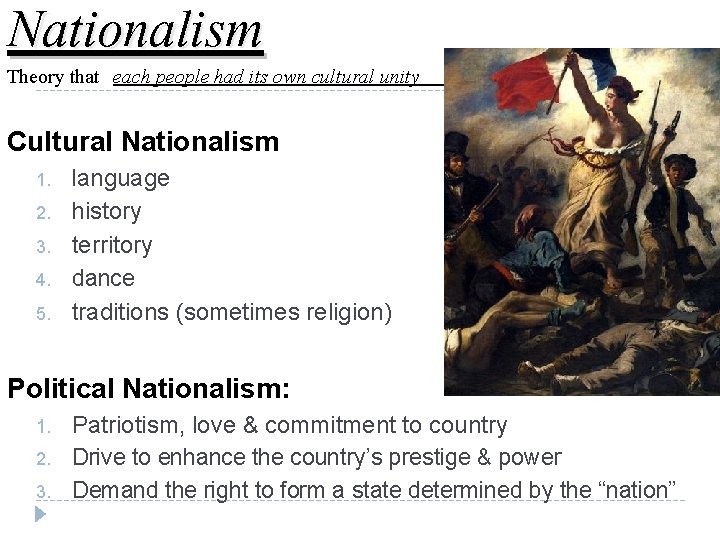 Nationalism

Theory that each people had its own cultural unity

Cultural Nationalism

1. language
2. history
3. territory
4. dance
5. traditions (sometimes religion)

Political Nationalism:

1. Patriotism, love & commitment to country
2. Drive to enhance the country's prestige & power
3. Demand the right to form a state determined by the "nation"